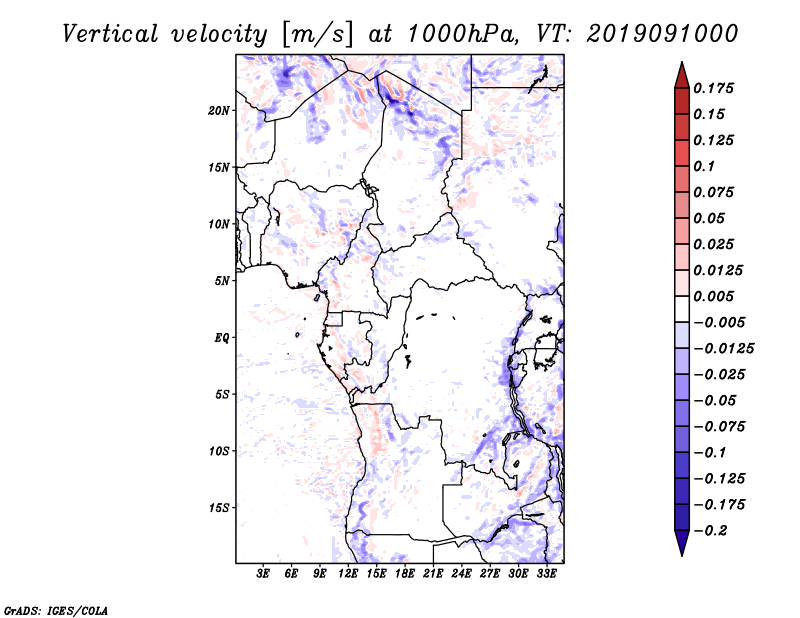 Vertical velocity [m/s] at 1000hPa, VT: 2019091000

20N
15N
10N
5N
EQ
5S
10S
15S

3E 6E 9E 12E 15E 18E 21E 24E 27E 30E 33E

0.175
0.15
0.125
0.1
0.075
0.05
0.025
0.0125
0.005
−0.005
−0.0125
−0.025
−0.05
−0.075
−0.1
−0.125
−0.175
−0.2

GrADS: IGES/COLA